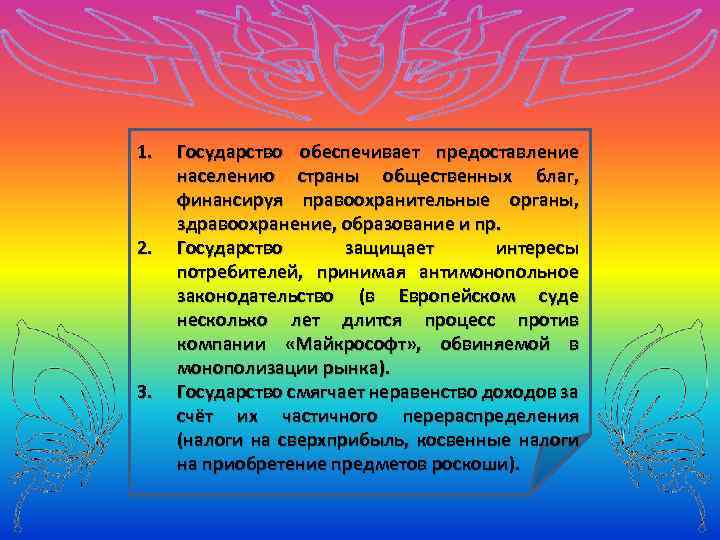 1. Государство обеспечивает предоставление населению страны общественных благ, финансируя правоохранительные органы, здравоохранение, образование и пр.
2. Государство защищает интересы потребителей, принимая антимонопольное законодательство (в Европейском суде несколько лет длится процесс против компании «Майкрософт», обвиняемой в монополизации рынка).
3. Государство смягчает неравенство доходов за счёт их частичного перераспределения (налоги на сверхприбыль, косвенные налоги на приобретение предметов роскоши).